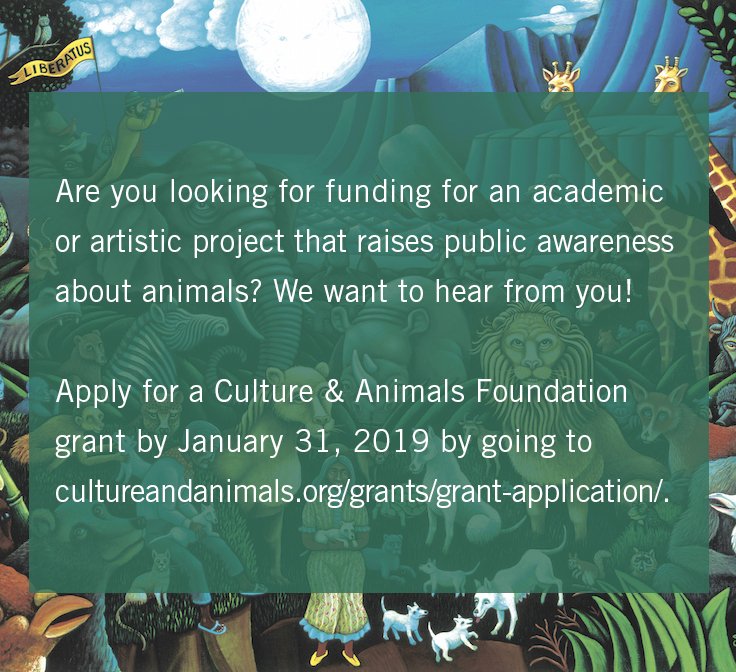 LIBERATUS

Are you looking for funding for an academic or artistic project that raises public awareness about animals? We want to hear from you!

Apply for a Culture & Animals Foundation grant by January 31, 2019 by going to cultureandanimals.org/grants/grant-application/.